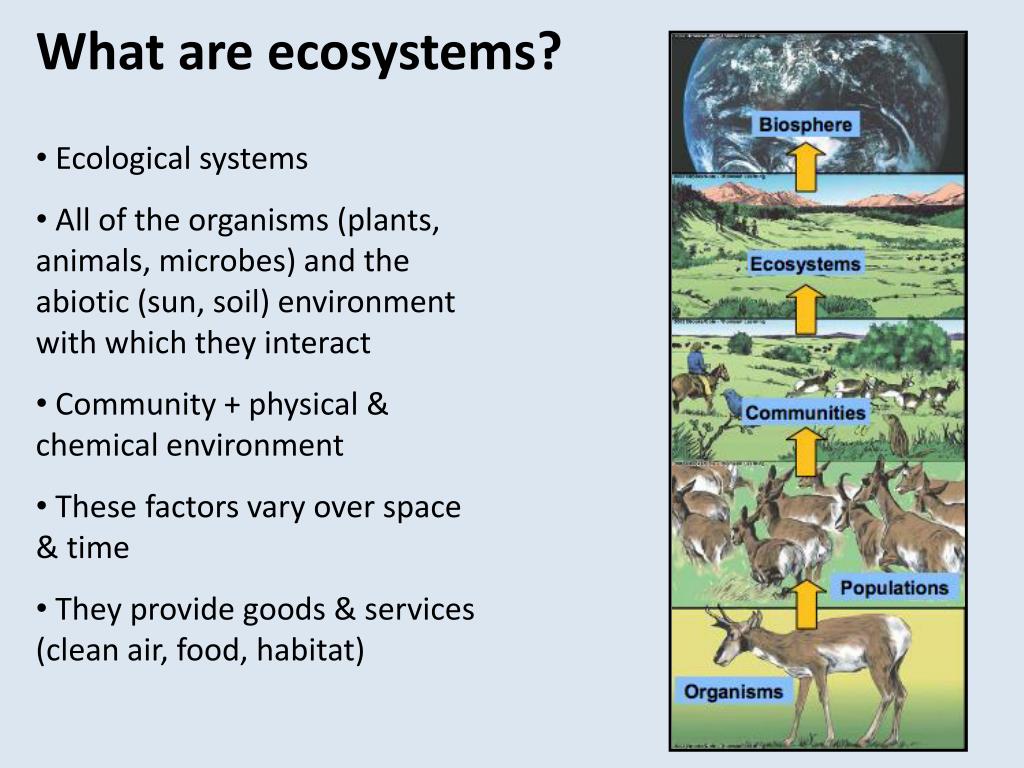 What are ecosystems?

• Ecological systems

• All of the organisms (plants, animals, microbes) and the abiotic (sun, soil) environment with which they interact

• Community + physical & chemical environment

• These factors vary over space & time

• They provide goods & services (clean air, food, habitat)

Biosphere

Ecosystems

Communities

Populations

Organisms